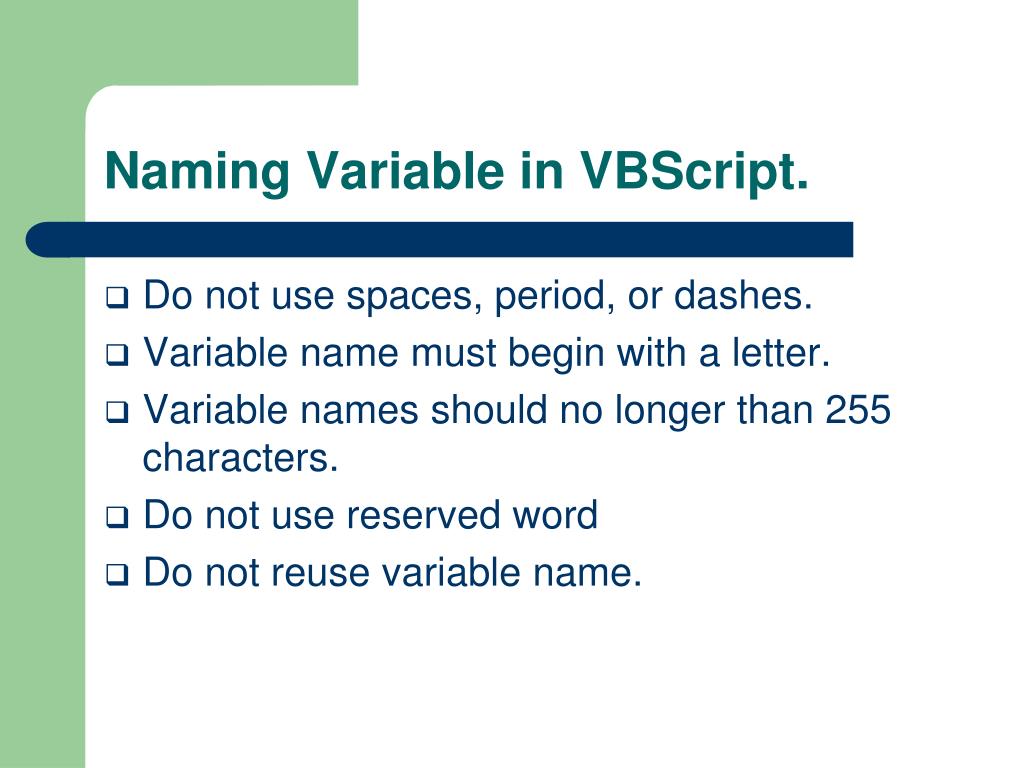 Naming Variable in VBScript.

❑ Do not use spaces, period, or dashes.
❑ Variable name must begin with a letter.
❑ Variable names should no longer than 255 characters.
❑ Do not use reserved word
❑ Do not reuse variable name.